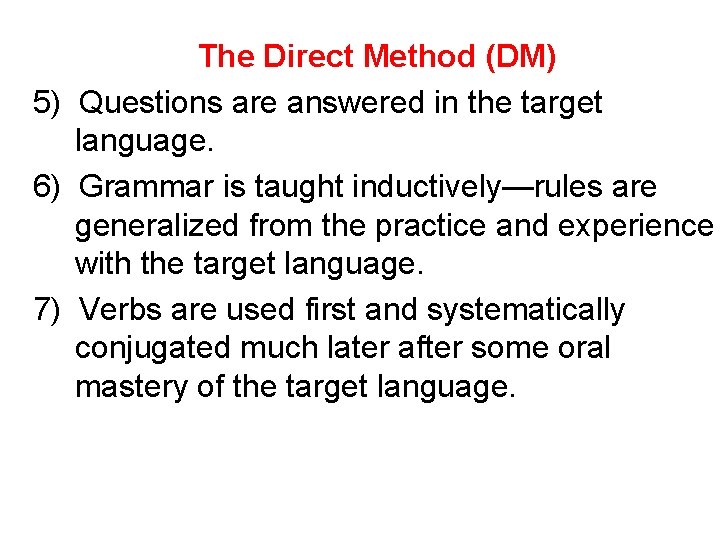 The Direct Method (DM)

5) Questions are answered in the target language.

6) Grammar is taught inductively—rules are generalized from the practice and experience with the target language.

7) Verbs are used first and systematically conjugated much later after some oral mastery of the target language.